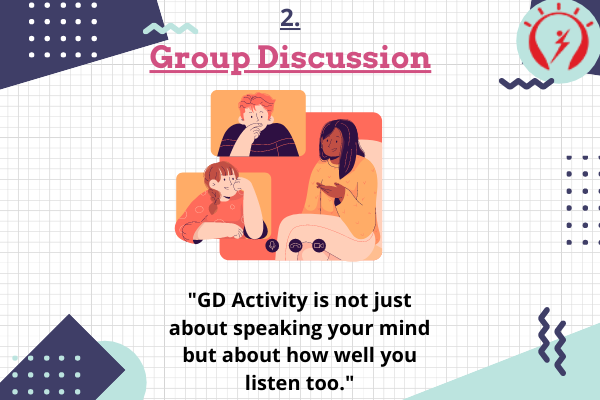 2.

Group Discussion

"GD Activity is not just about speaking your mind but about how well you listen too."